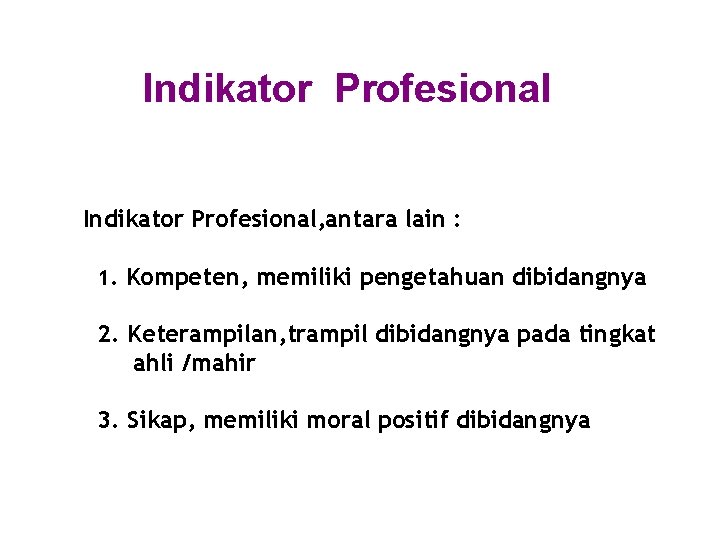 Indikator Profesional

Indikator Profesional,antara lain :

1. Kompeten, memiliki pengetahuan dibidangnya

2. Keterampilan,trampil dibidangnya pada tingkat ahli /mahir

3. Sikap, memiliki moral positif dibidangnya